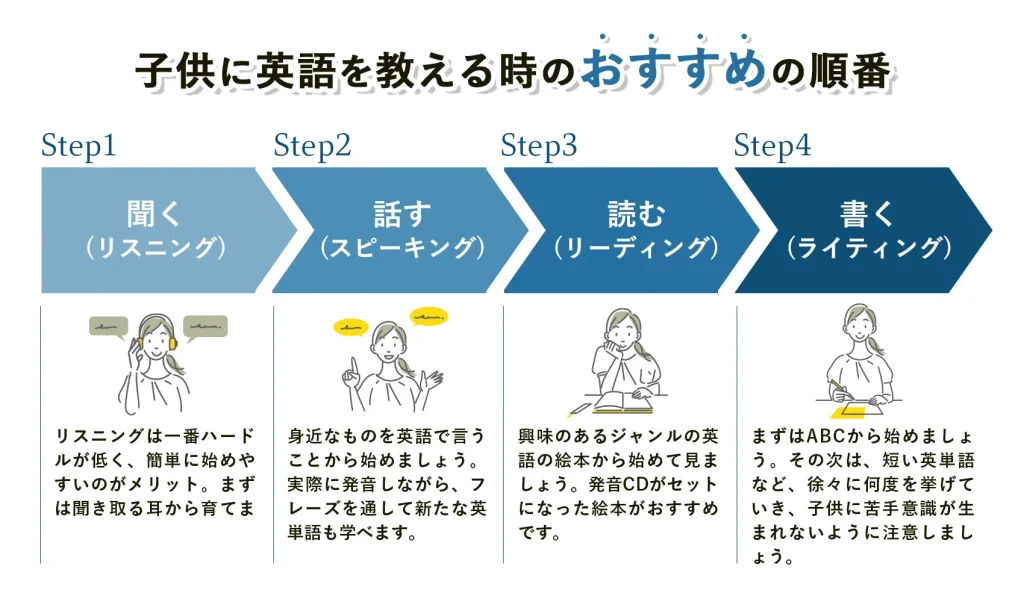 子供に英語を教える時のおすすめの順番

Step1
聞く
（リスニング）

リスニングは一番ハードルが低く、簡単に始めやすいのがメリット。まずは聞き取る耳から育てま

Step2
話す
（スピーキング）

身近なものを英語で言うことから始めましょう。実際に発音しながら、フレーズを通して新たな英単語も学べます。

Step3
読む
（リーディング）

興味のあるジャンルの英語の絵本から始めて見ましょう。発音CDがセットになった絵本がおすすめです。

Step4
書く
（ライティング）

まずはABCから始めましょう。その次は、短い英単語など、徐々に何度を挙げていき、子供に苦手意識が生まれないように注意しましょう。